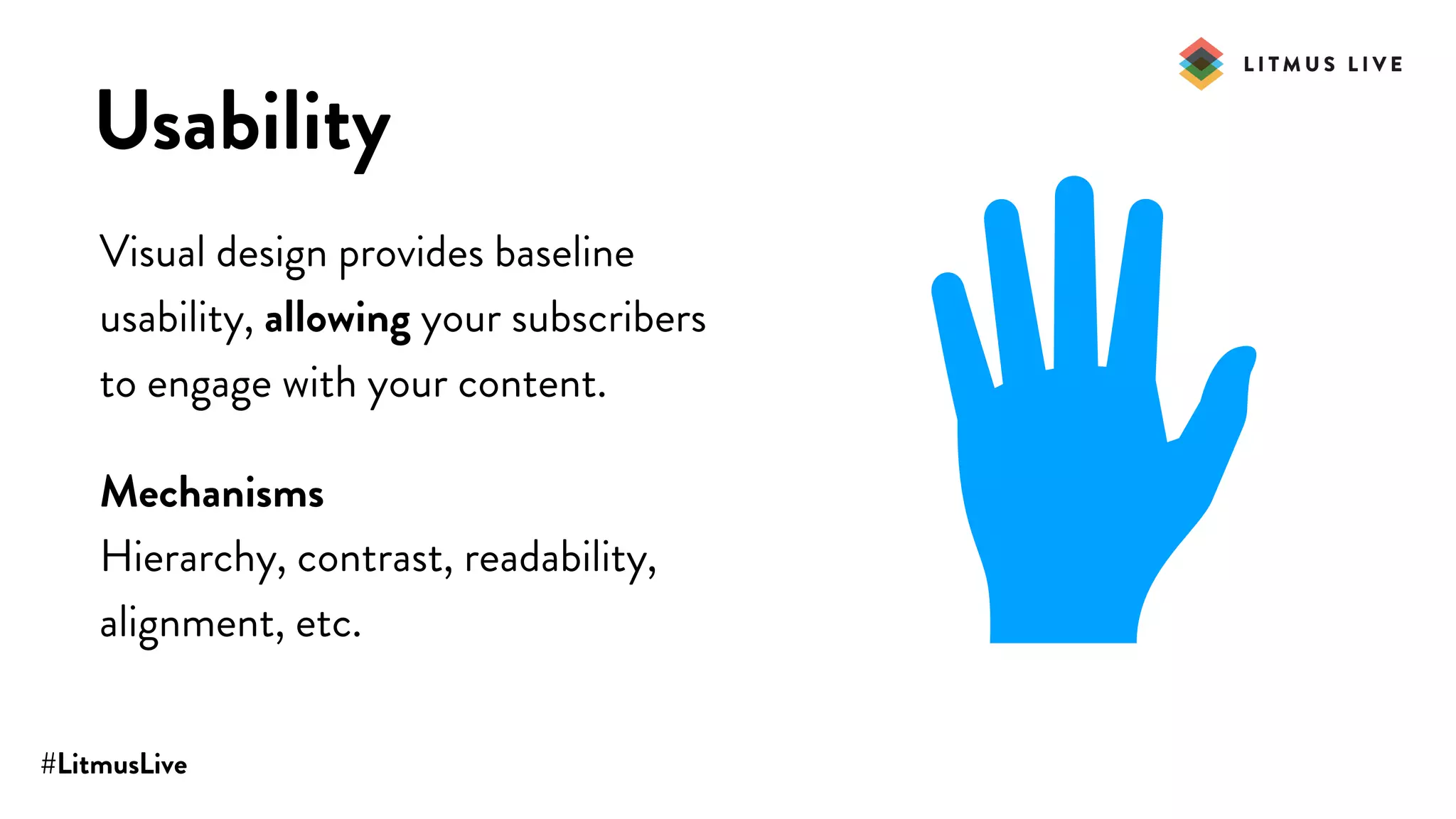 LITMUS LIVE

Usability

Visual design provides baseline usability, allowing your subscribers to engage with your content.

Mechanisms
Hierarchy, contrast, readability, alignment, etc.

#LitmusLive